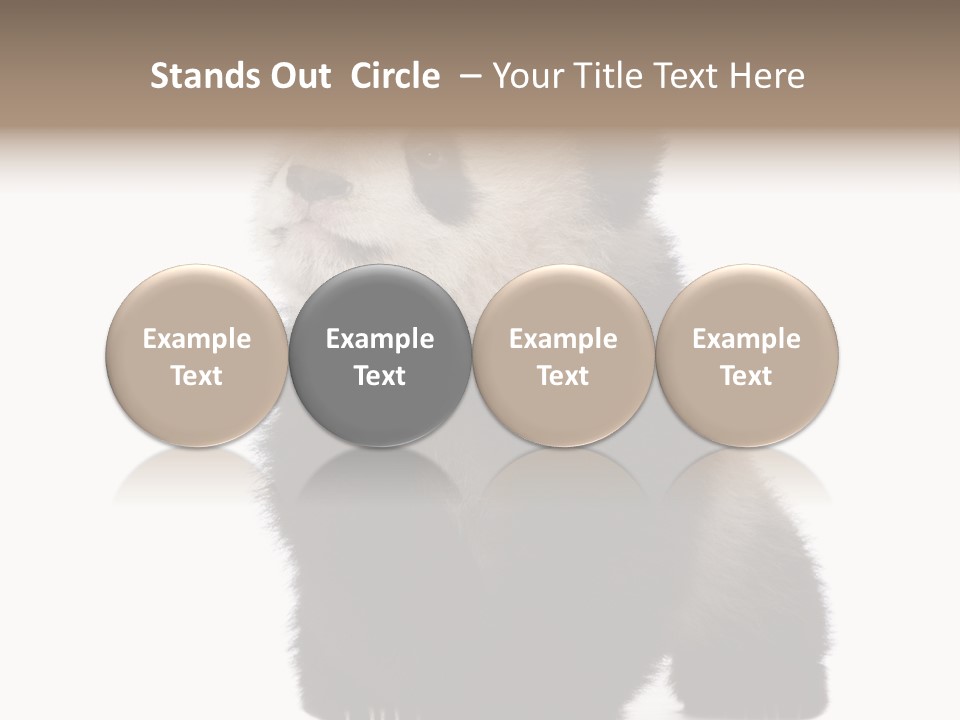 Stands Out Circle – Your Title Text Here

Example Text

Example Text

Example Text

Example Text